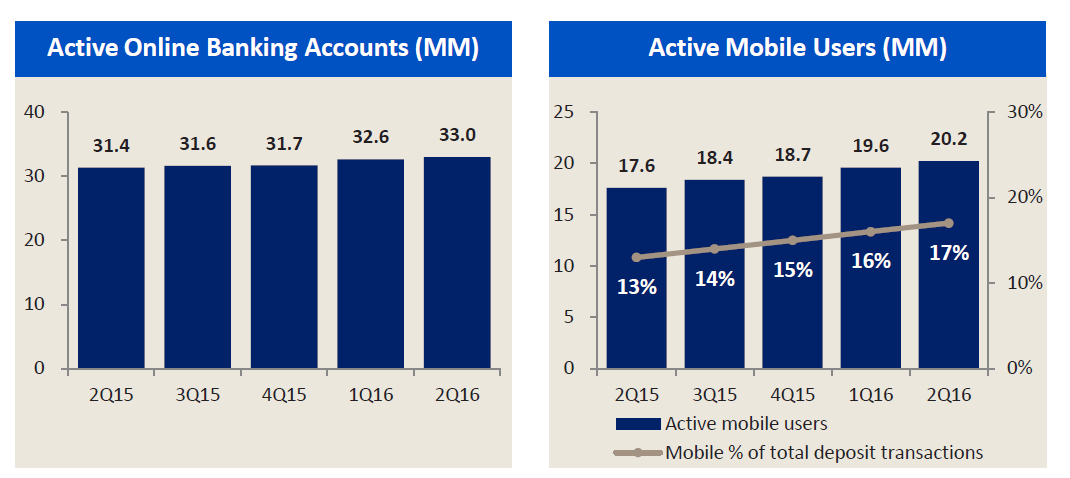 Active Online Banking Accounts (MM)

40
30
20
10
0

31.4
31.6
31.7
32.6
33.0

2Q15
3Q15
4Q15
1Q16
2Q16

Active Mobile Users (MM)

25
20
15
10
5
0

30%
20%
10%
0%

17.6
18.4
18.7
19.6
20.2

13%
14%
15%
16%
17%

2Q15
3Q15
4Q15
1Q16
2Q16

Active mobile users
Mobile % of total deposit transactions